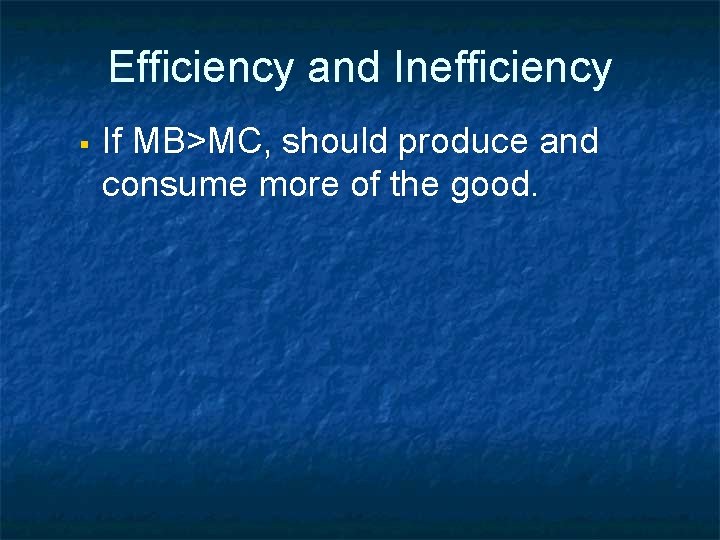 Efficiency and Inefficiency

▪ If MB>MC, should produce and consume more of the good.